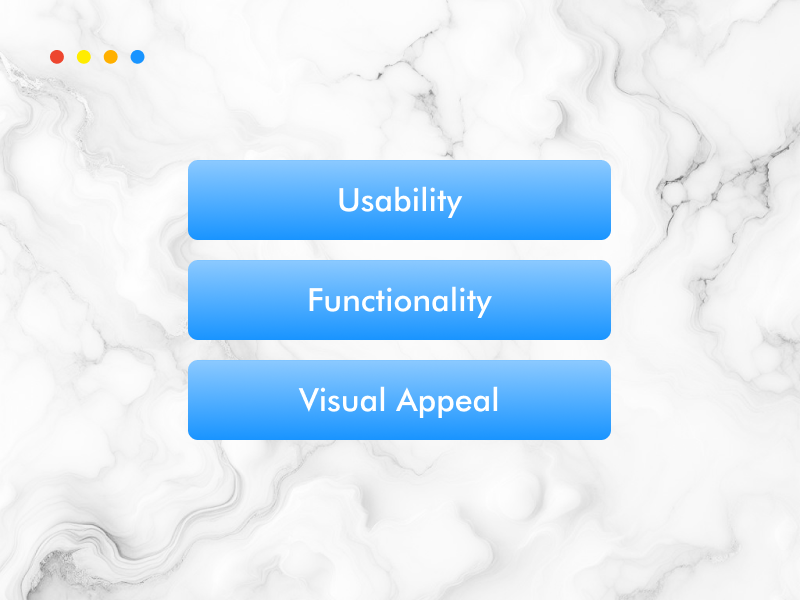 Usability

Functionality

Visual Appeal